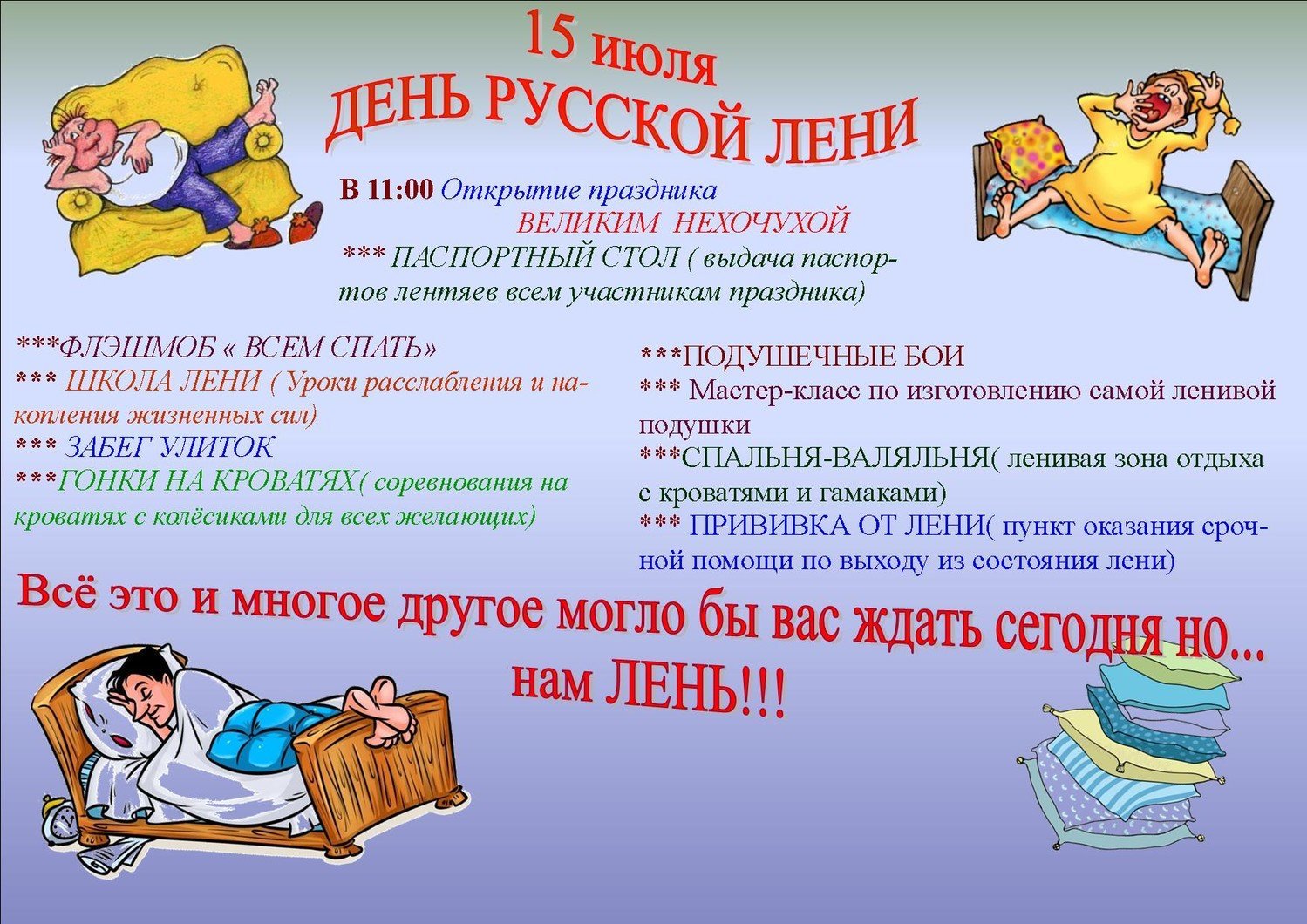 15 июля
ДЕНЬ РУССКОЙ ЛЕНИ

В 11:00 Открытие праздника
ВЕЛИКИМ НЕХОЧУХОЙ
*** ПАСПОРТНЫЙ СТОЛ ( выдача паспортов лентяев всем участникам праздника)

***ФЛЭШМОБ « ВСЕМ СПАТЬ»
*** ШКОЛА ЛЕНИ ( Уроки расслабления и накопления жизненных сил)
*** ЗАБЕГ УЛИТОК
***ГОНКИ НА КРОВАТЯХ( соревнования на кроватях с колёсиками для всех желающих)

***ПОДУШЕЧНЫЕ БОИ
*** Мастер-класс по изготовлению самой ленивой подушки
***СПАЛЬНЯ-ВАЛЯЛЬНЯ( ленивая зона отдыха с кроватями и гамаками)
*** ПРИВИВКА ОТ ЛЕНИ( пункт оказания срочной помощи по выходу из состояния лени)

Всё это и многое другое могло бы вас ждать сегодня но...
нам ЛЕНЬ!!!